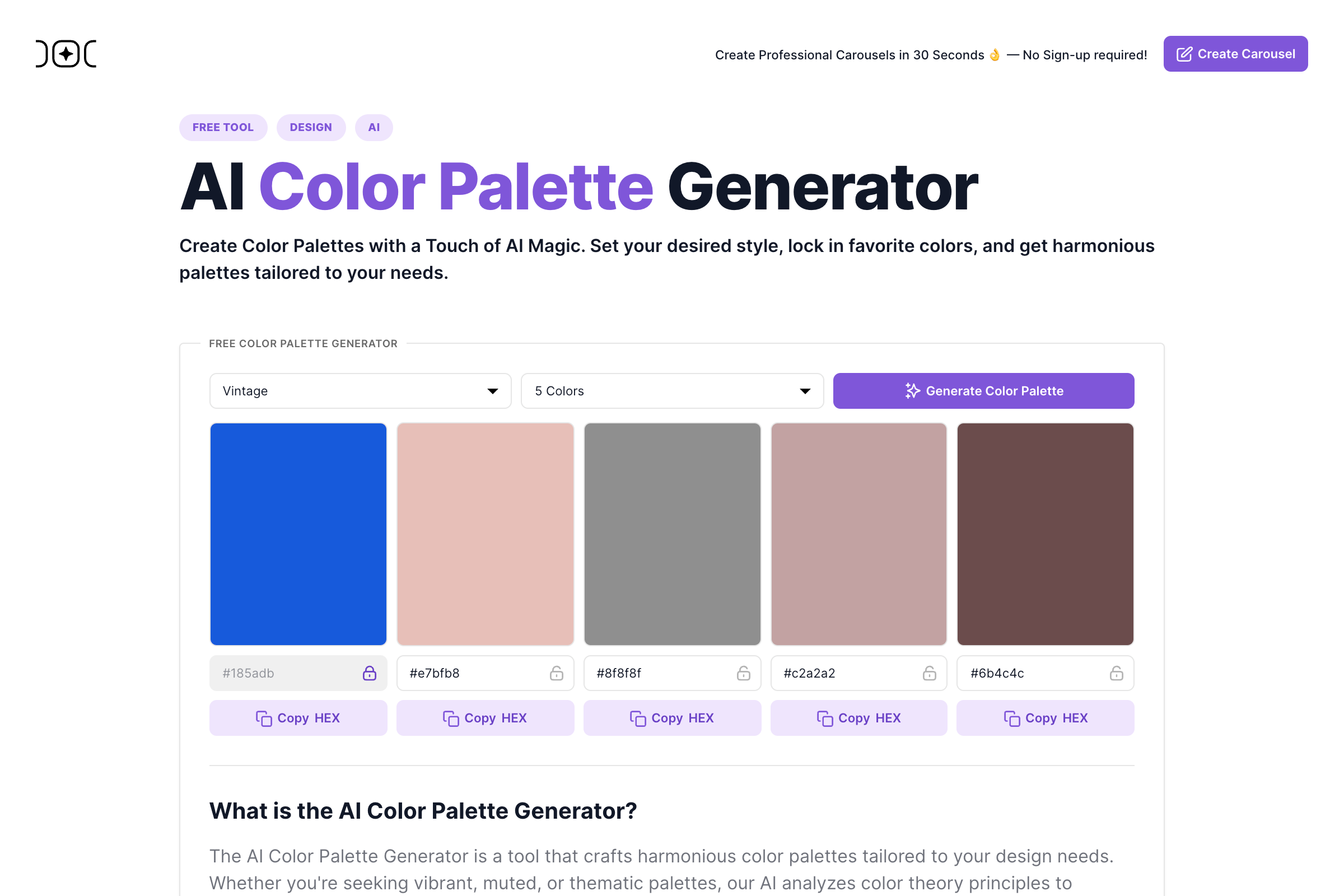 Create Professional Carousels in 30 Seconds 👌 — No Sign-up required!

Create Carousel

FREE TOOL DESIGN AI

AI Color Palette Generator

Create Color Palettes with a Touch of AI Magic. Set your desired style, lock in favorite colors, and get harmonious palettes tailored to your needs.

FREE COLOR PALETTE GENERATOR

Vintage

5 Colors

Generate Color Palette

#185adb

#e7bfb8

#8f8f8f

#c2a2a2

#6b4c4c

Copy HEX

Copy HEX

Copy HEX

Copy HEX

Copy HEX

What is the AI Color Palette Generator?

The AI Color Palette Generator is a tool that crafts harmonious color palettes tailored to your design needs. Whether you're seeking vibrant, muted, or thematic palettes, our AI analyzes color theory principles to